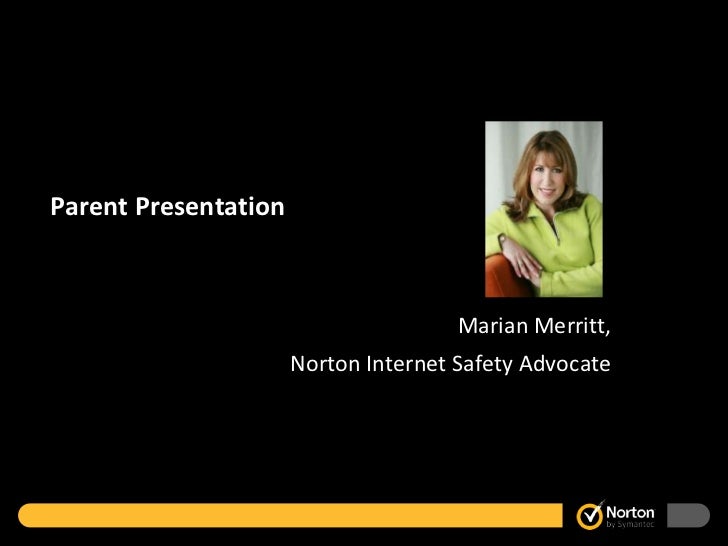 Parent Presentation

Marian Merritt,

Norton Internet Safety Advocate

Norton by Symantec